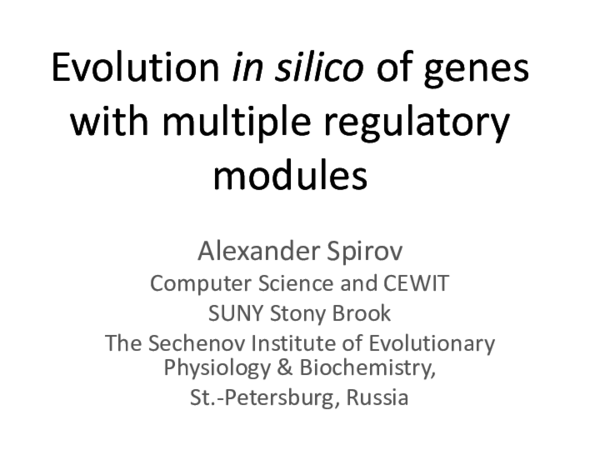 Evolution in silico of genes with multiple regulatory modules

Alexander Spirov
Computer Science and CEWIT
SUNY Stony Brook
The Sechenov Institute of Evolutionary Physiology & Biochemistry,
St.-Petersburg, Russia